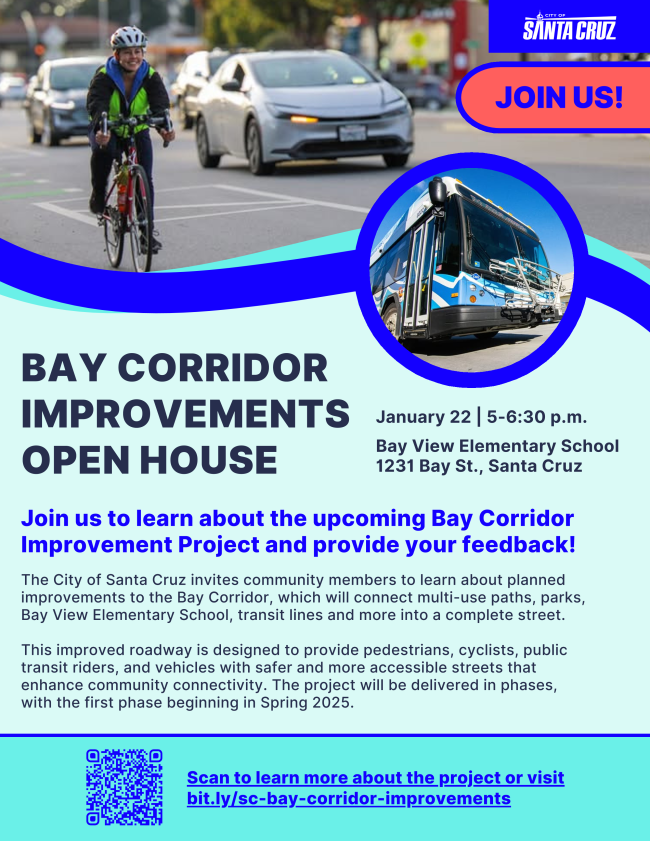 CITY OF SANTA CRUZ

JOIN US!

BAY CORRIDOR IMPROVEMENTS OPEN HOUSE

January 22 | 5-6:30 p.m.

Bay View Elementary School
1231 Bay St., Santa Cruz

Join us to learn about the upcoming Bay Corridor Improvement Project and provide your feedback!

The City of Santa Cruz invites community members to learn about planned improvements to the Bay Corridor, which will connect multi-use paths, parks, Bay View Elementary School, transit lines and more into a complete street.

This improved roadway is designed to provide pedestrians, cyclists, public transit riders, and vehicles with safer and more accessible streets that enhance community connectivity. The project will be delivered in phases, with the first phase beginning in Spring 2025.

Scan to learn more about the project or visit bit.ly/sc-bay-corridor-improvements